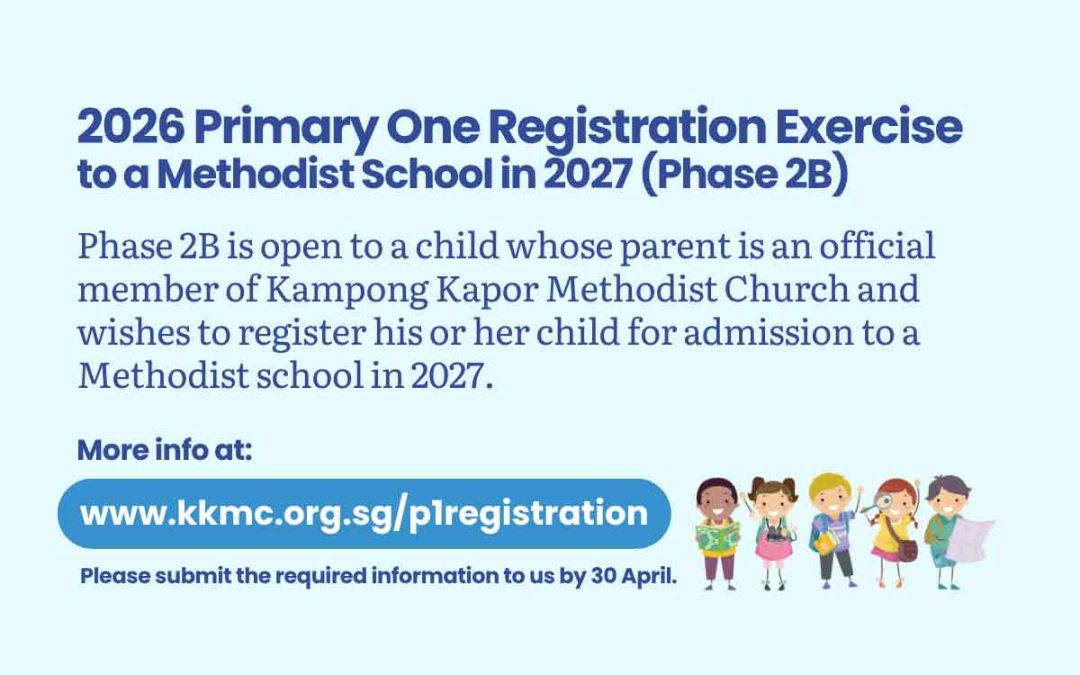 2026 Primary One Registration Exercise
to a Methodist School in 2027 (Phase 2B)

Phase 2B is open to a child whose parent is an official member of Kampong Kapor Methodist Church and wishes to register his or her child for admission to a Methodist school in 2027.

More info at:

www.kkmc.org.sg/p1registration

Please submit the required information to us by 30 April.